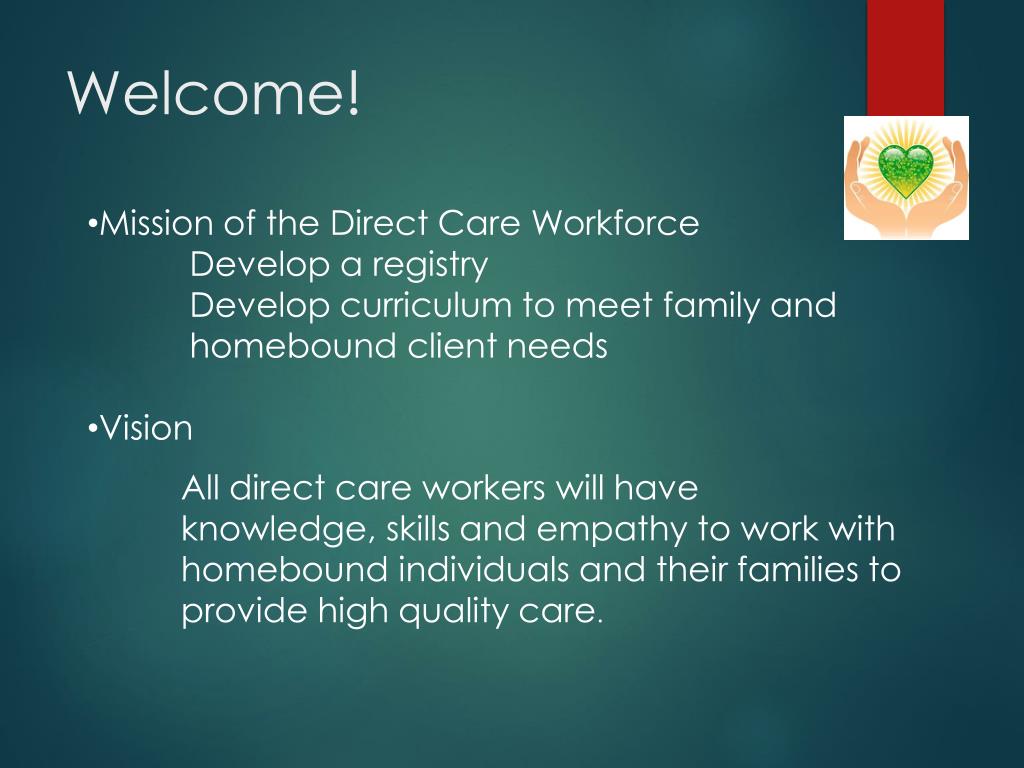 Welcome!

•Mission of the Direct Care Workforce
Develop a registry
Develop curriculum to meet family and homebound client needs

•Vision

All direct care workers will have knowledge, skills and empathy to work with homebound individuals and their families to provide high quality care.